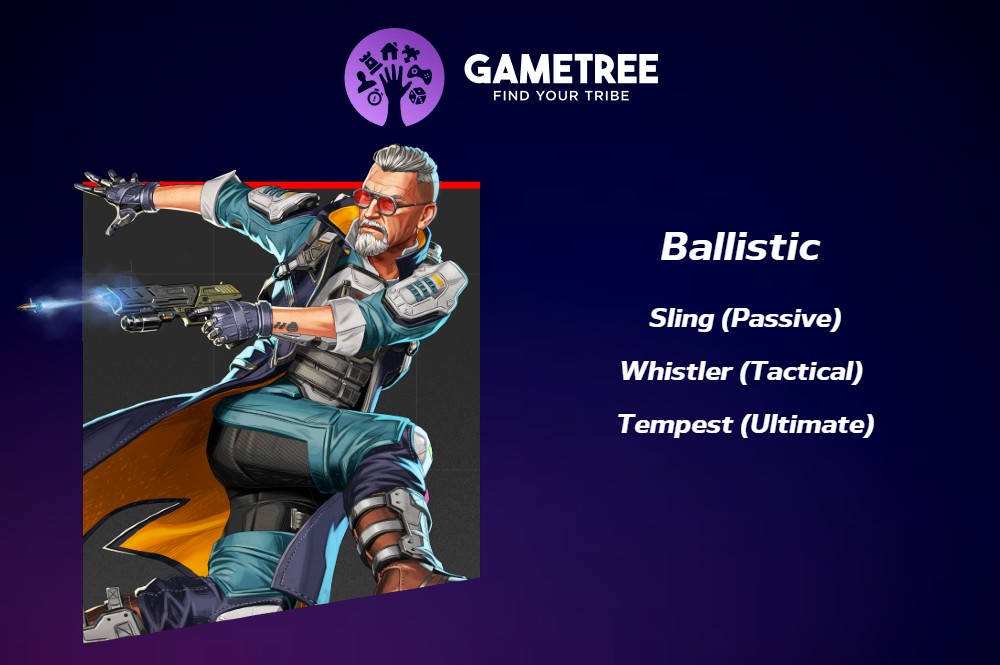 GAMETREE
FIND YOUR TRIBE

Ballistic

Sling (Passive)

Whistler (Tactical)

Tempest (Ultimate)